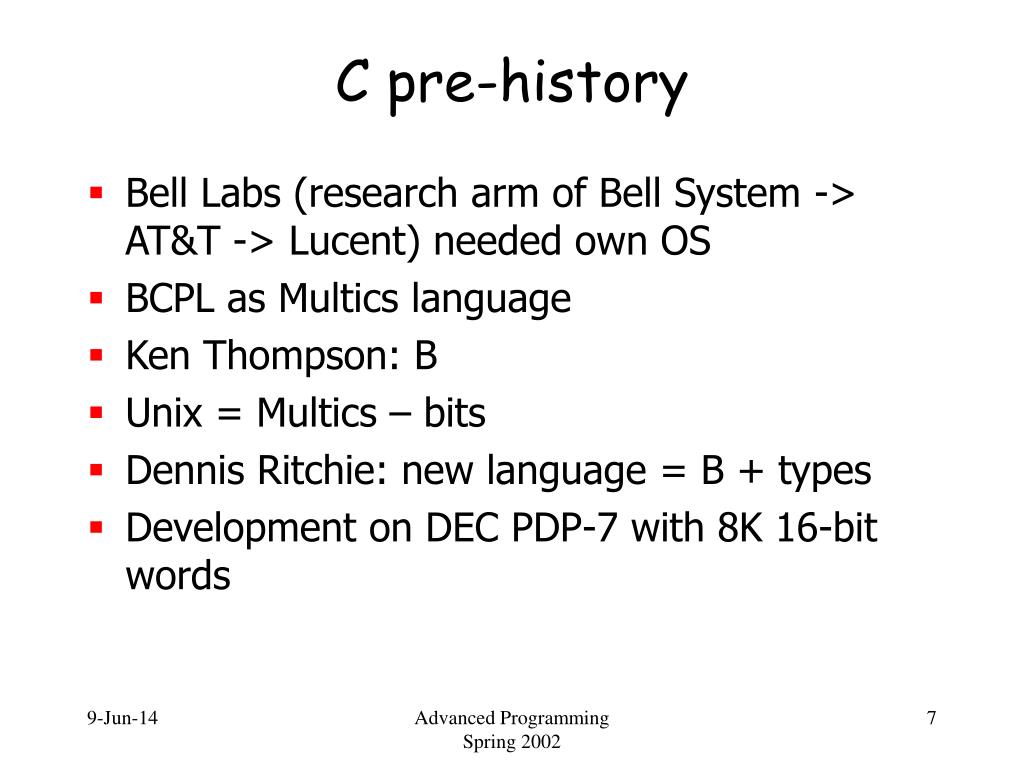 C pre-history

- Bell Labs (research arm of Bell System -> AT&T -> Lucent) needed own OS
- BCPL as Multics language
- Ken Thompson: B
- Unix = Multics – bits
- Dennis Ritchie: new language = B + types
- Development on DEC PDP-7 with 8K 16-bit words

9-Jun-14

Advanced Programming
Spring 2002

7